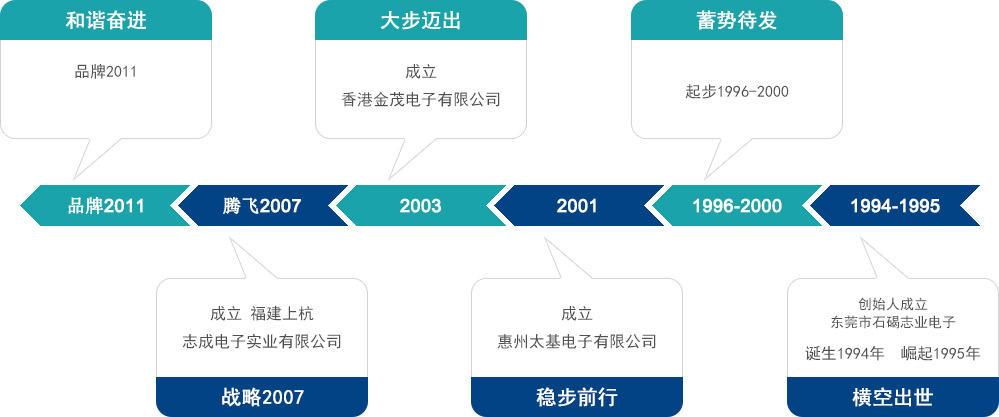 和谐奋进

品牌2011

大步迈出

成立
香港金茂电子有限公司

蓄势待发

起步1996-2000

品牌2011

腾飞2007

2003

2001

1996-2000

1994-1995

成立 福建上杭
志成电子实业有限公司

战略2007

成立
惠州太基电子有限公司

稳步前行

创始人成立
东莞市石碣志业电子

诞生1994年 崛起1995年

横空出世